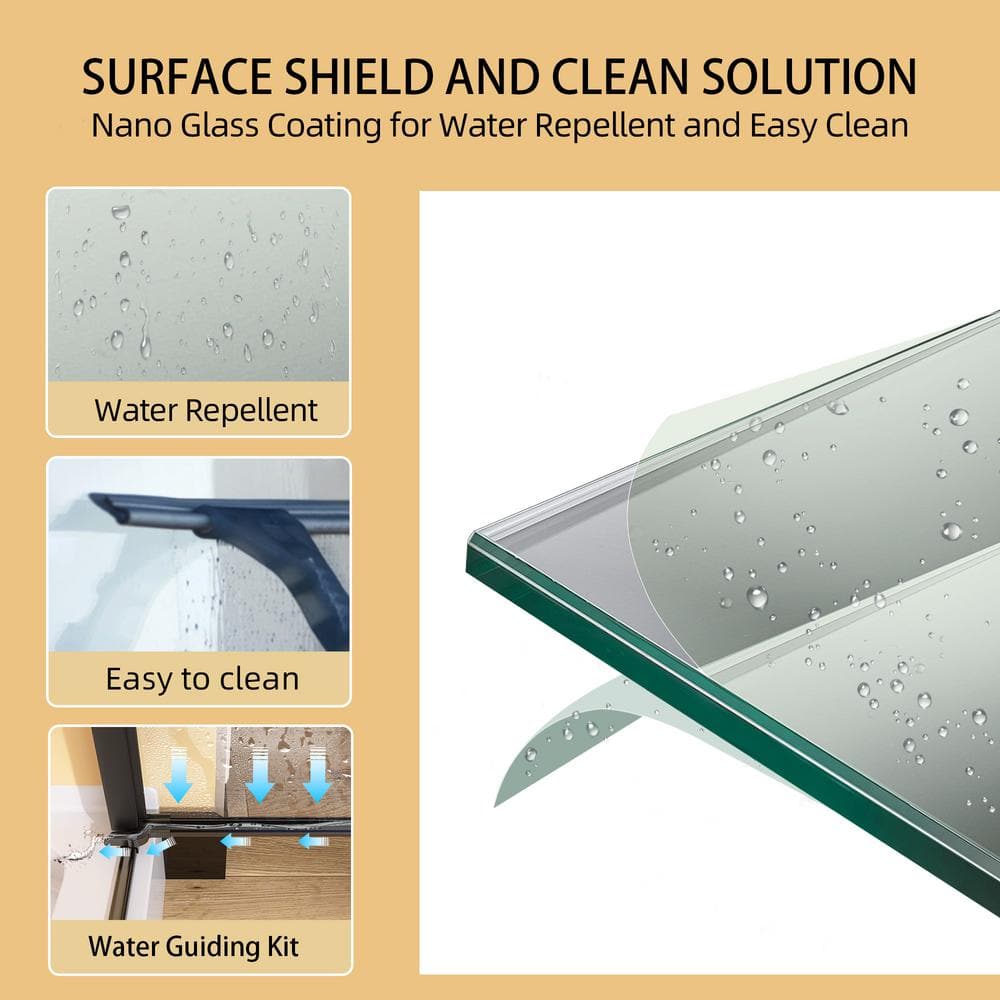 SURFACE SHIELD AND CLEAN SOLUTION
Nano Glass Coating for Water Repellent and Easy Clean

Water Repellent

Easy to clean

Water Guiding Kit